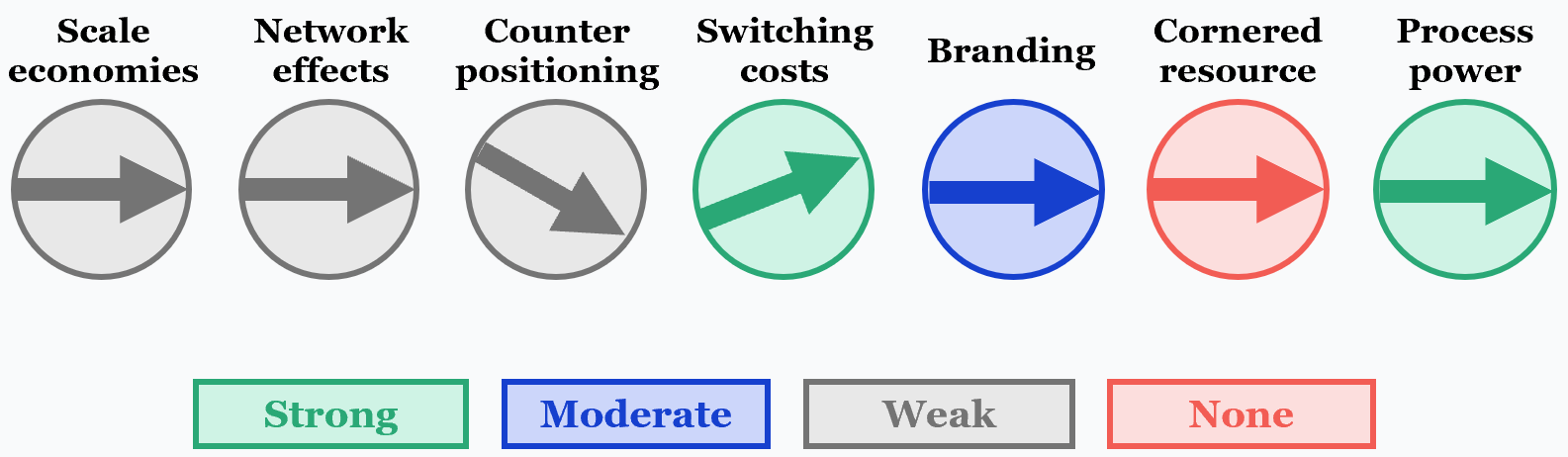 Scale economies

Network effects

Counter positioning

Switching costs

Branding

Cornered resource

Process power

Strong

Moderate

Weak

None